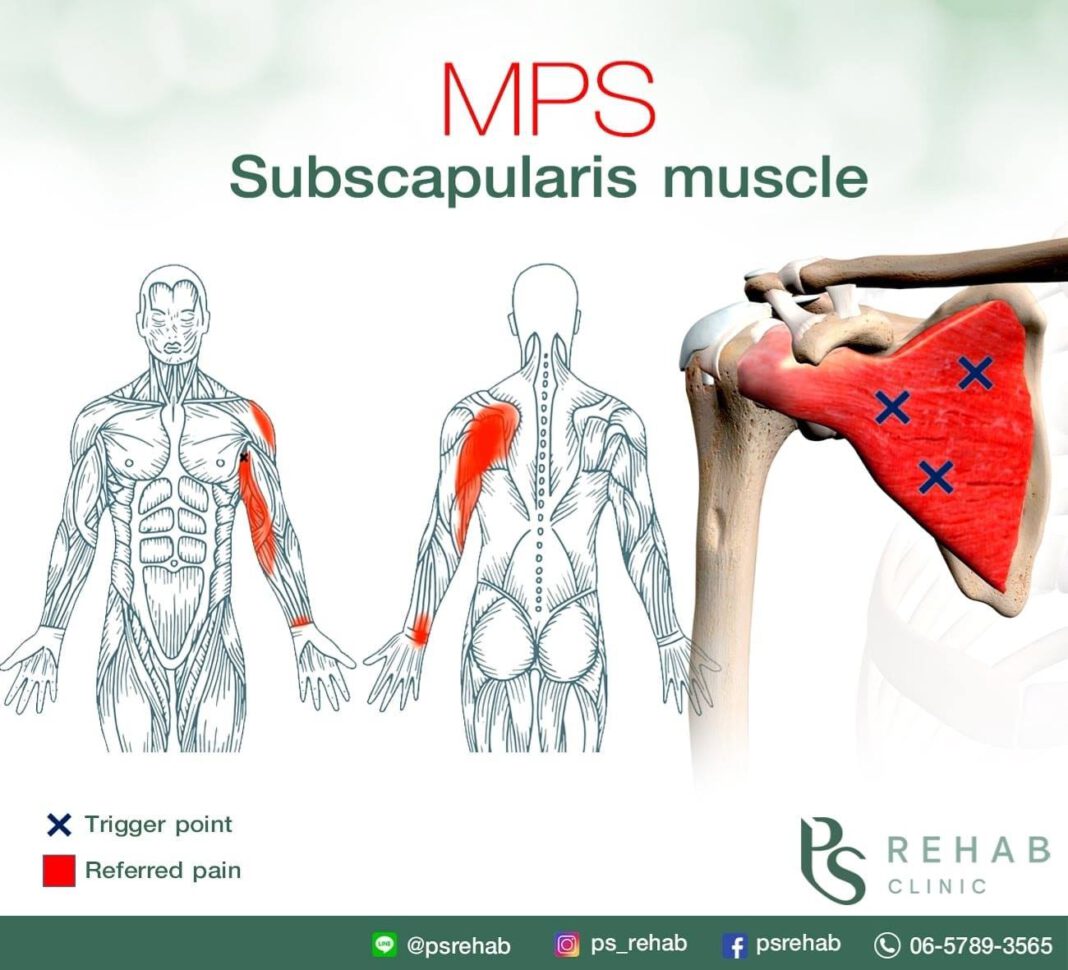 MPS
Subscapularis muscle

Trigger point
Referred pain

PS REHAB CLINIC

@psrehab ps_rehab psrehab 06-5789-3565